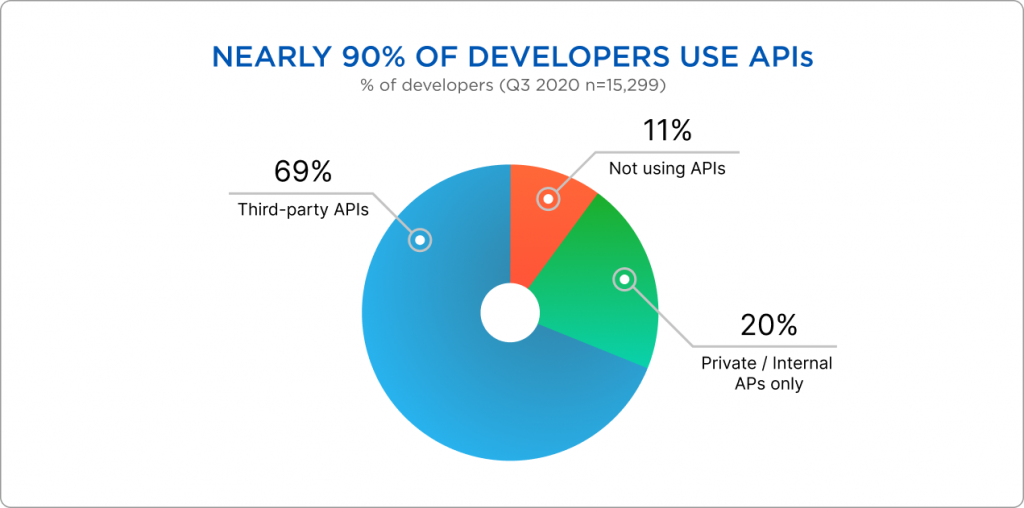 NEARLY 90% OF DEVELOPERS USE APIs
% of developers (Q3 2020 n=15,299)

69%
Third-party APIs

11%
Not using APIs

20%
Private / Internal APs only